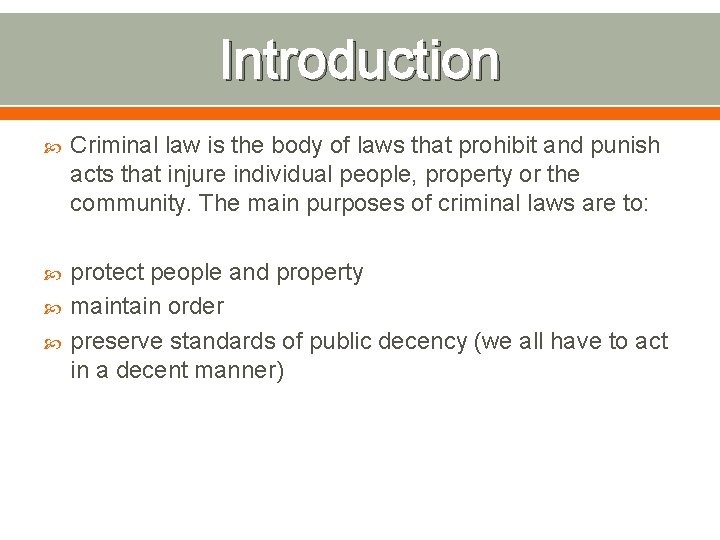 Introduction

Criminal law is the body of laws that prohibit and punish acts that injure individual people, property or the community. The main purposes of criminal laws are to:

protect people and property

maintain order

preserve standards of public decency (we all have to act in a decent manner)